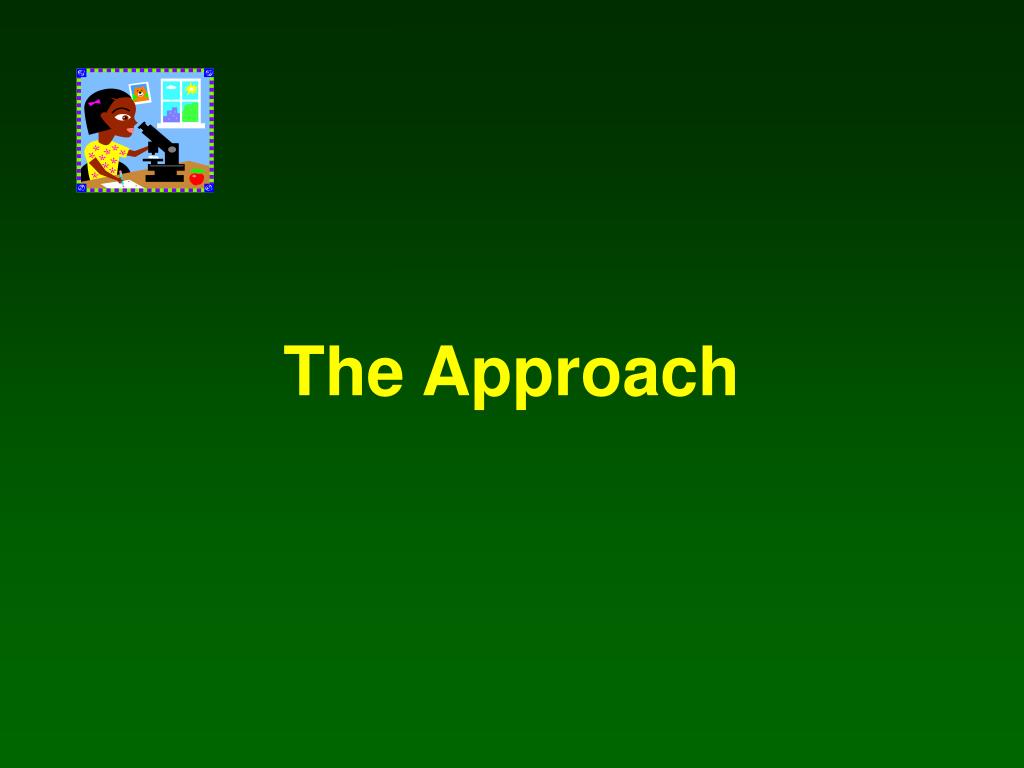 The Approach